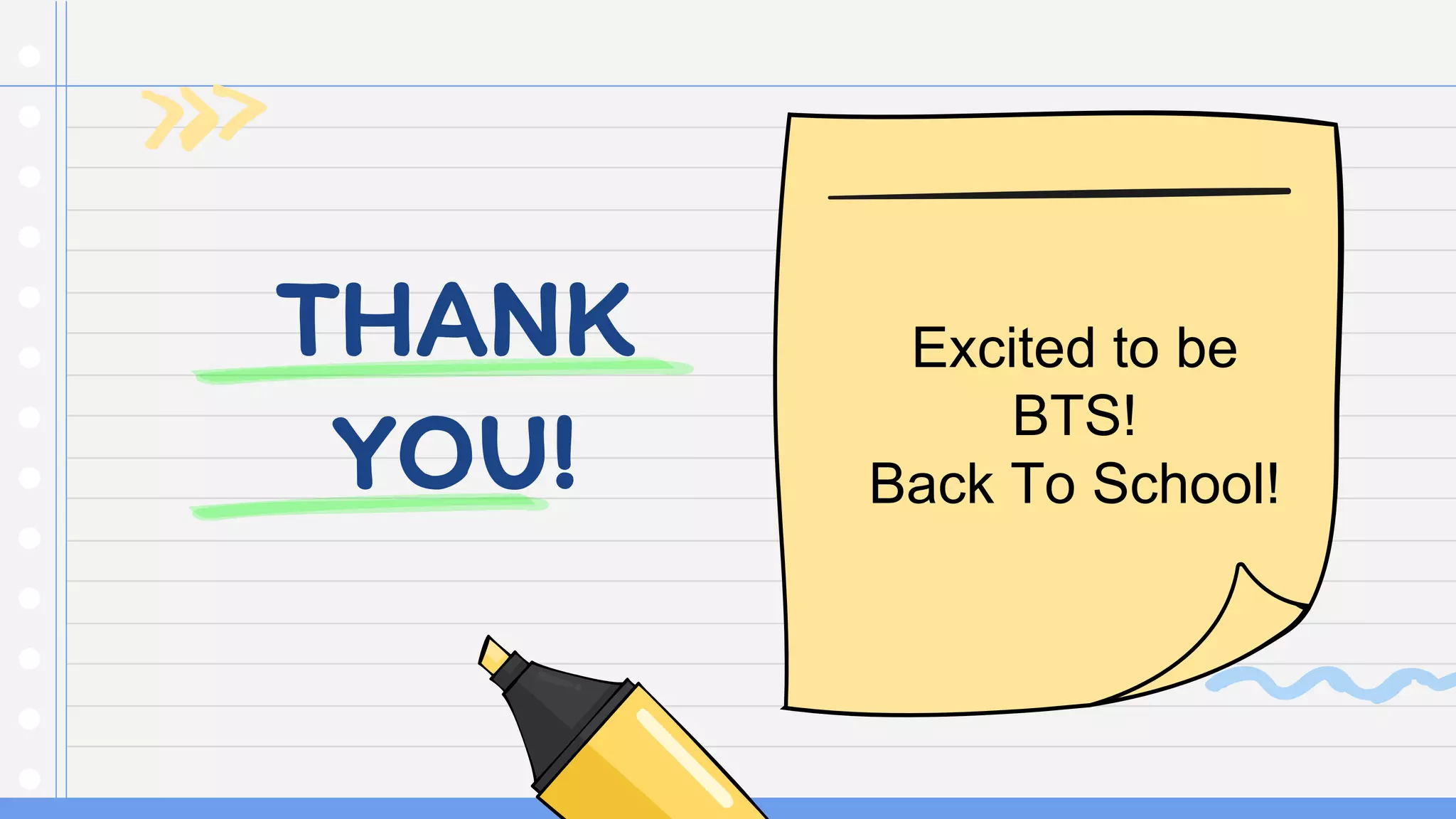 THANK YOU!

Excited to be BTS!
Back To School!